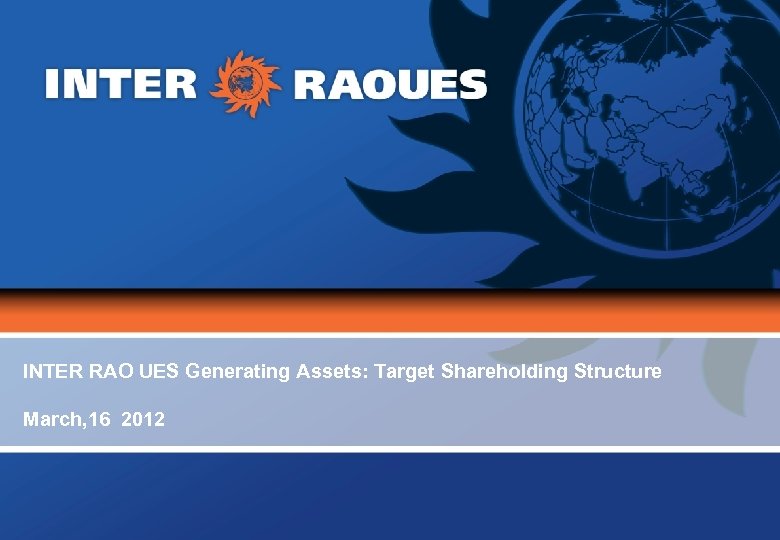 INTER RAOUES

INTER RAO UES Generating Assets: Target Shareholding Structure

March,16 2012